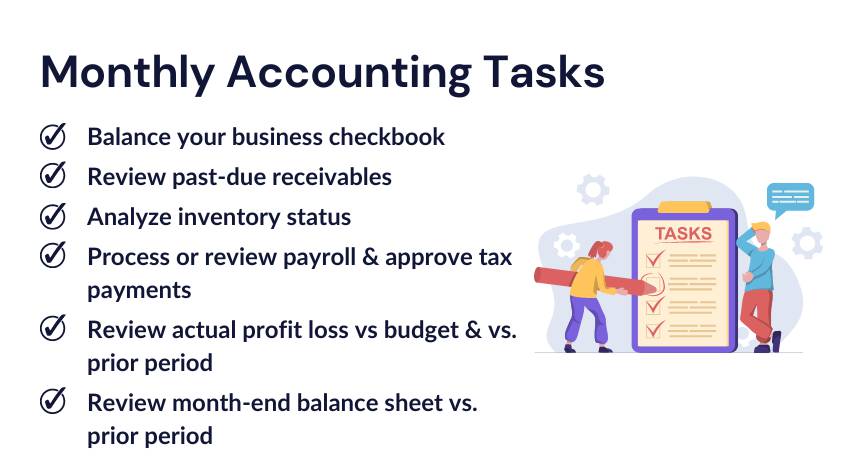 Monthly Accounting Tasks

Balance your business checkbook

Review past-due receivables

Analyze inventory status

Process or review payroll & approve tax payments

Review actual profit loss vs budget & vs. prior period

Review month-end balance sheet vs. prior period

TASKS